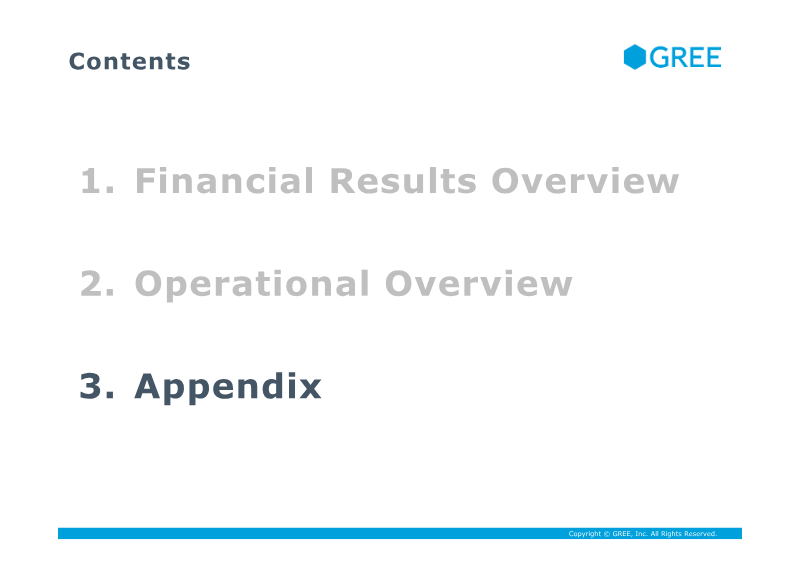 Contents

GREE

1. Financial Results Overview

2. Operational Overview

3. Appendix

Copyright © GREE, Inc. All Rights Reserved.